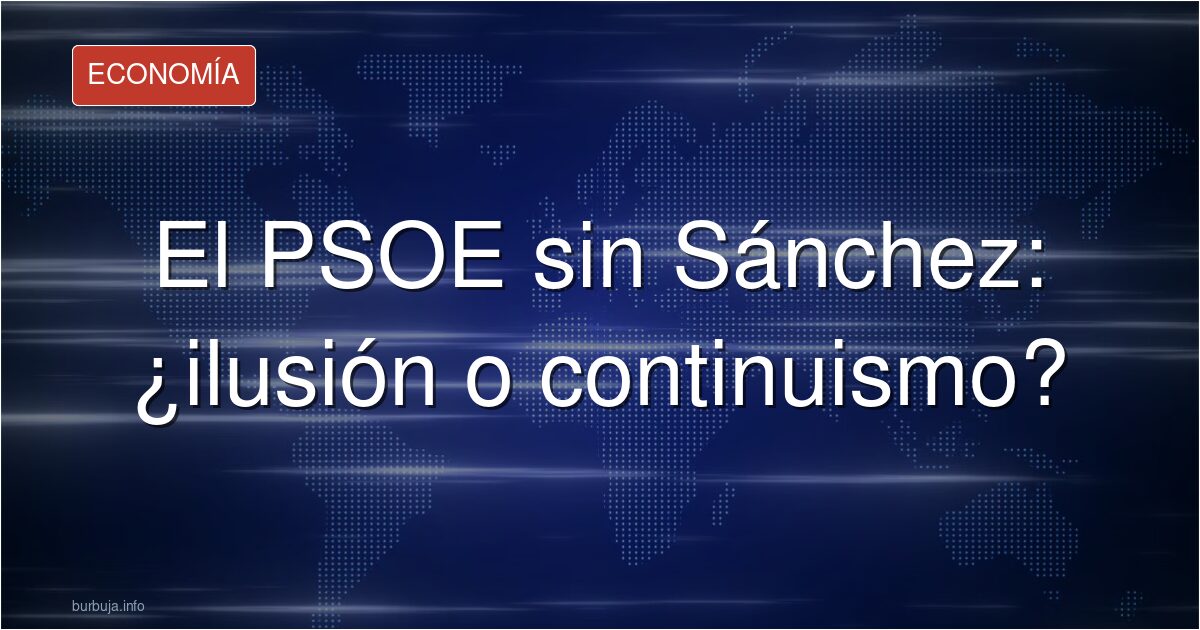 ECONOMÍA

El PSOE sin Sánchez: ¿ilusión o continuismo?

burbuja.info